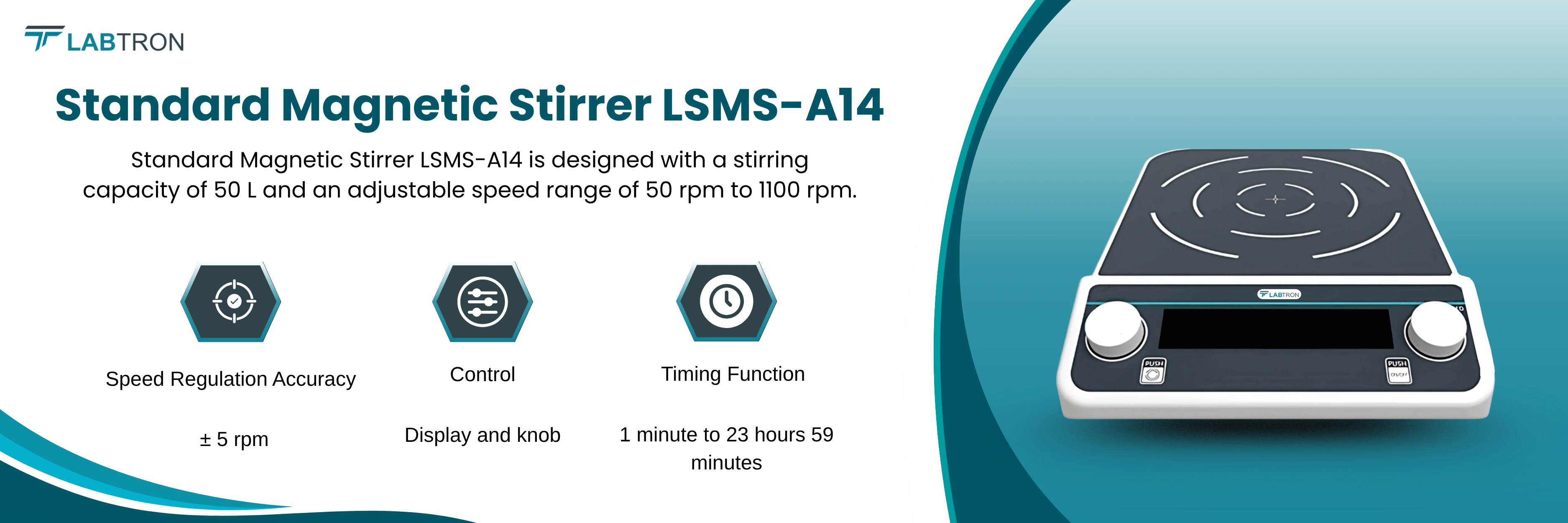 LABTRON

Standard Magnetic Stirrer LSMS-A14

Standard Magnetic Stirrer LSMS-A14 is designed with a stirring capacity of 50 L and an adjustable speed range of 50 rpm to 1100 rpm.

Speed Regulation Accuracy

± 5 rpm

Control

Display and knob

Timing Function

1 minute to 23 hours 59 minutes

LABTRON

PUSH

PUSH